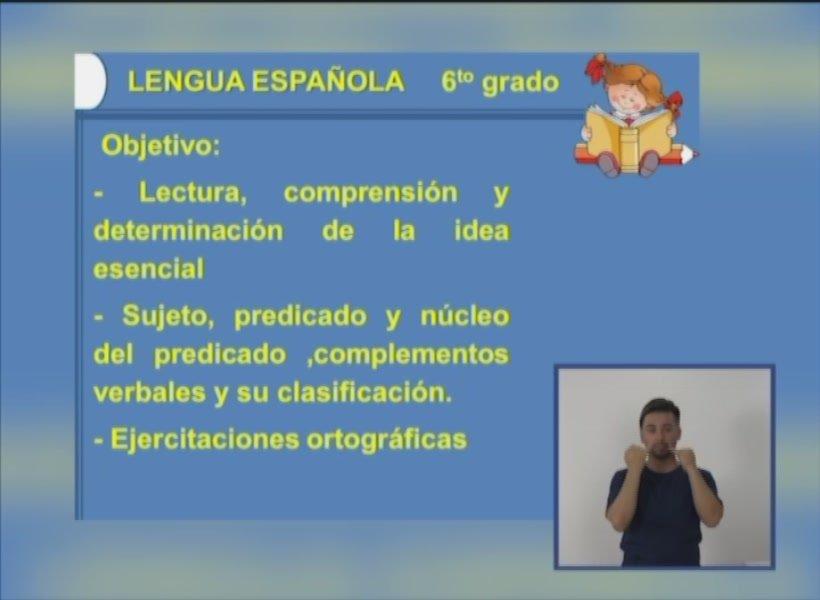 LENGUA ESPAÑOLA 6$^{to}$ grado

Objetivo:

- Lectura, comprensión y determinación de la idea esencial

- Sujeto, predicado y núcleo del predicado ,complementos verbales y su clasificación.

- Ejercitaciones ortográficas